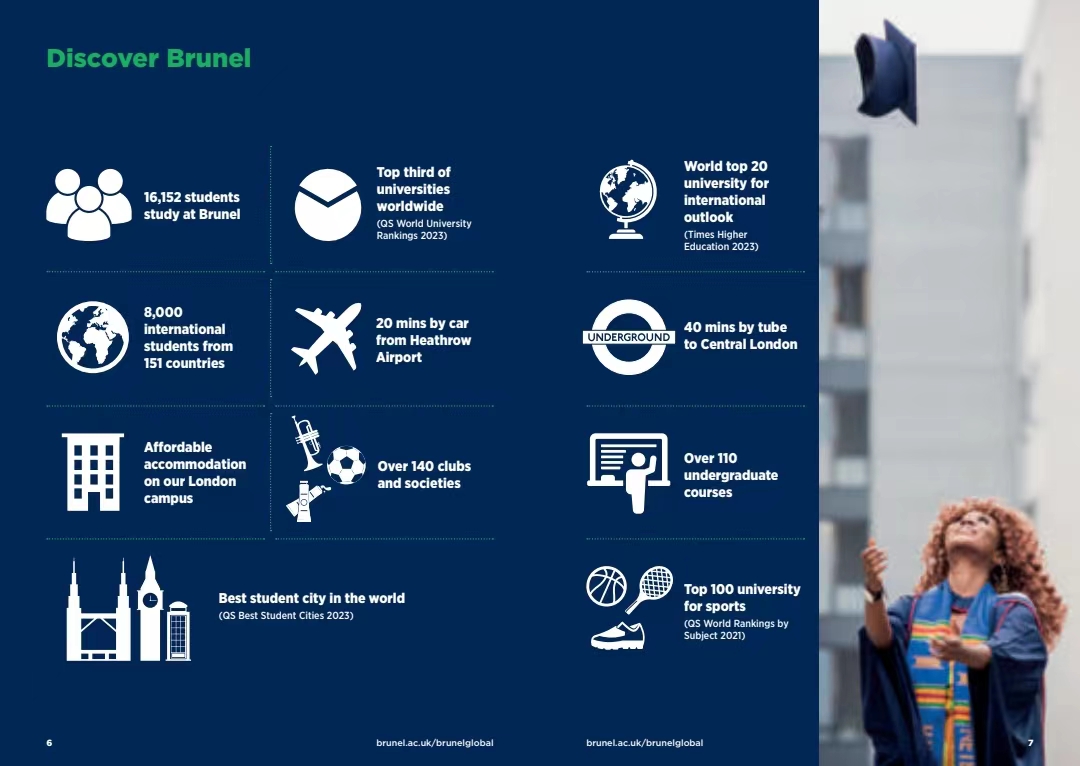 Discover Brunel

16,152 students study at Brunel

Top third of universities worldwide
(QS World University Rankings 2023)

8,000 international students from 151 countries

20 mins by car from Heathrow Airport

Affordable accommodation on our London campus

Over 140 clubs and societies

Best student city in the world
(QS Best Student Cities 2023)

6

brunel.ac.uk/brunelglobal

World top 20 university for international outlook
(Times Higher Education 2023)

UNDERGROUND

40 mins by tube to Central London

Over 110 undergraduate courses

Top 100 university for sports
(QS World Rankings by Subject 2021)

brunel.ac.uk/brunelglobal

7